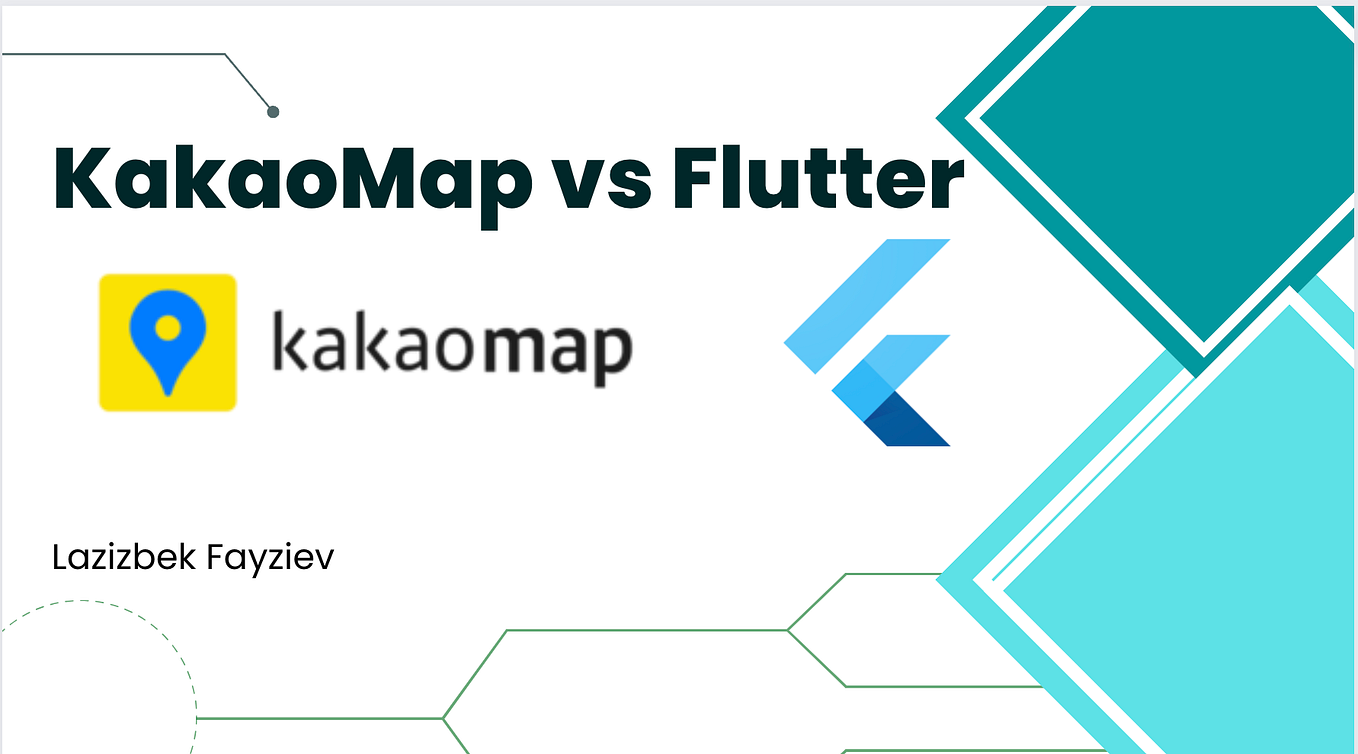 KakaoMap vs Flutter

kakaomap

Lazizbek Fayziev